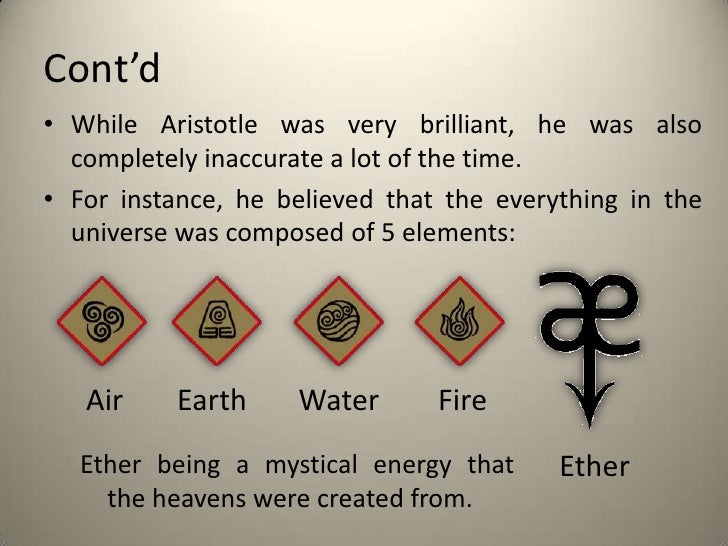 Cont'd

• While Aristotle was very brilliant, he was also completely inaccurate a lot of the time.

• For instance, he believed that the everything in the universe was composed of 5 elements:

Air Earth Water Fire

Ether

Ether being a mystical energy that the heavens were created from.